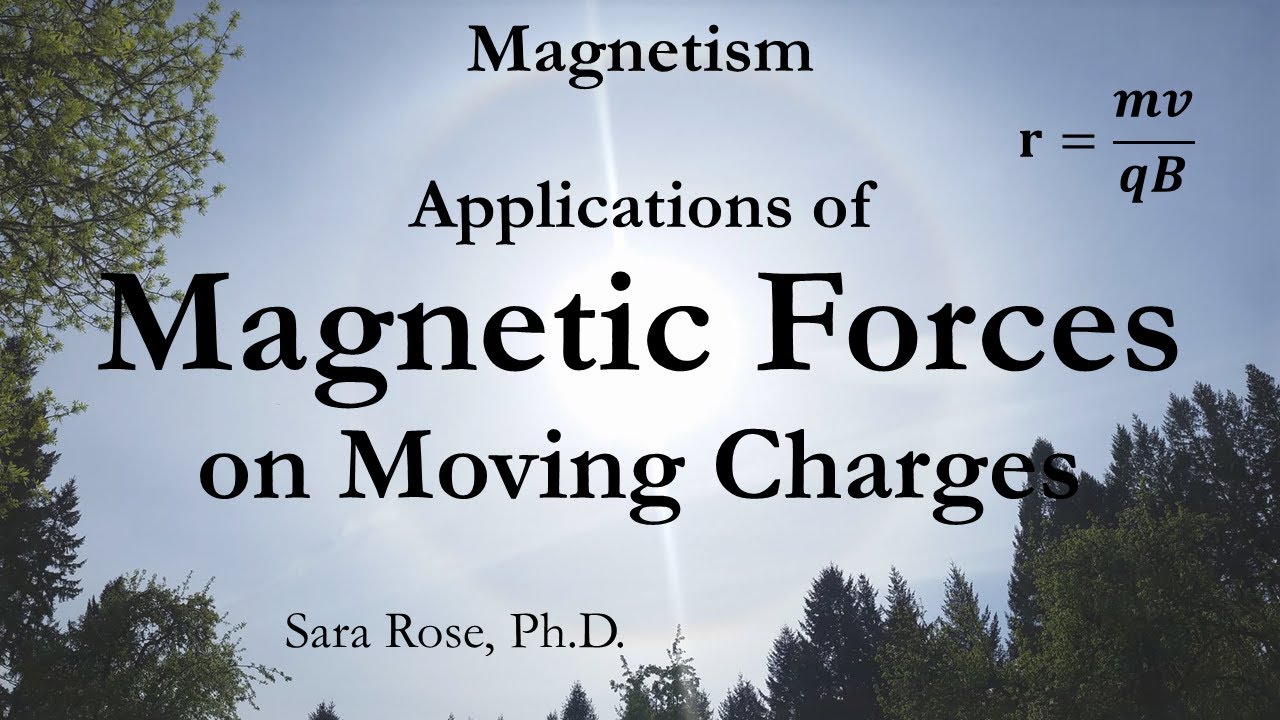 Magnetism

$r = \frac{mv}{qB}$

Applications of

Magnetic Forces on Moving Charges

Sara Rose, Ph.D.